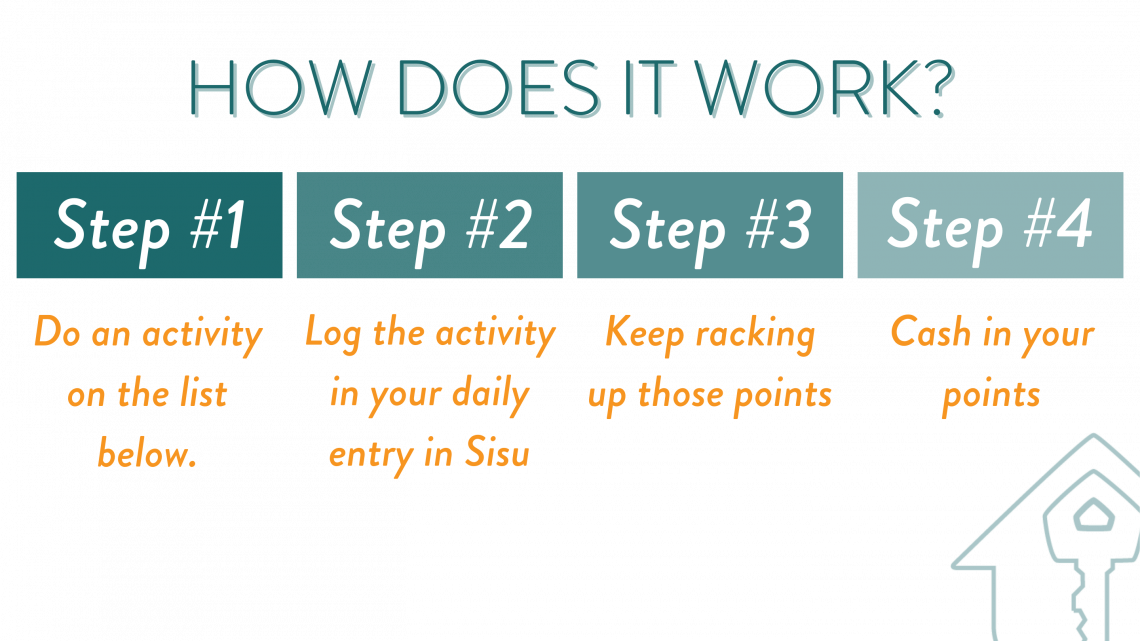 HOW DOES IT WORK?

Step #1

Do an activity on the list below.

Step #2

Log the activity in your daily entry in Sisu

Step #3

Keep racking up those points

Step #4

Cash in your points